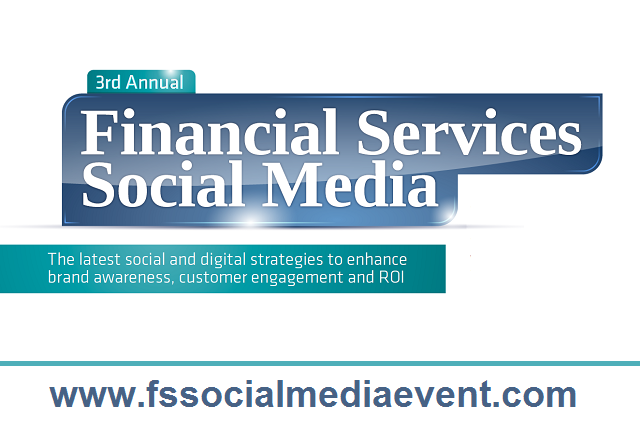 3rd Annual

Financial Services Social Media

The latest social and digital strategies to enhance brand awareness, customer engagement and ROI

www.fssocialmediaevent.com